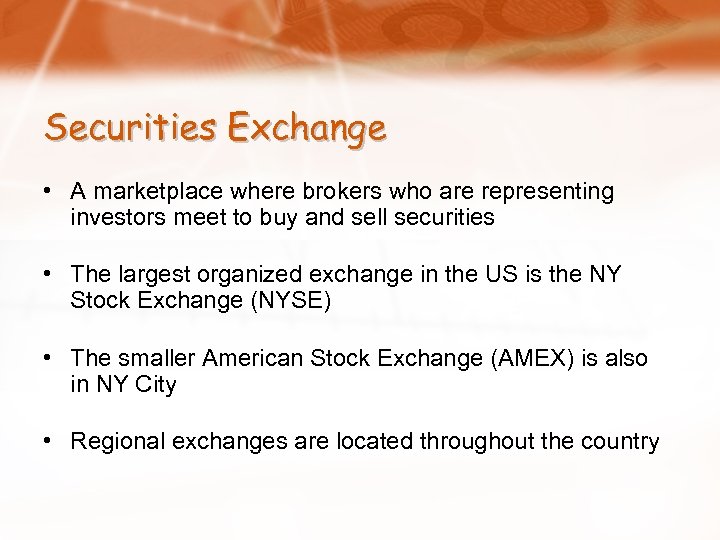 Securities Exchange

• A marketplace where brokers who are representing investors meet to buy and sell securities

• The largest organized exchange in the US is the NY Stock Exchange (NYSE)

• The smaller American Stock Exchange (AMEX) is also in NY City

• Regional exchanges are located throughout the country